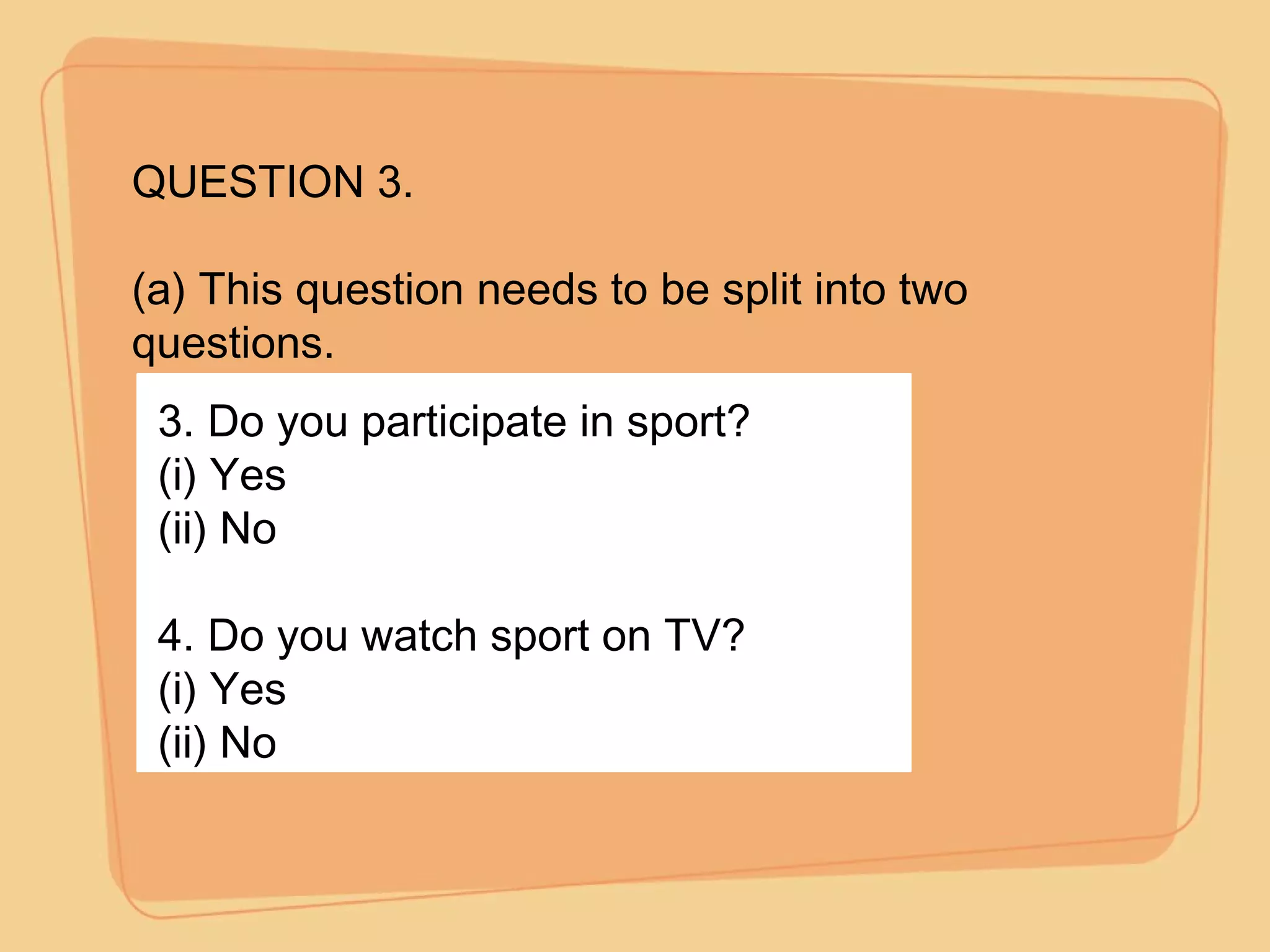 QUESTION 3.

(a) This question needs to be split into two questions.

3. Do you participate in sport?
(i) Yes
(ii) No

4. Do you watch sport on TV?
(i) Yes
(ii) No